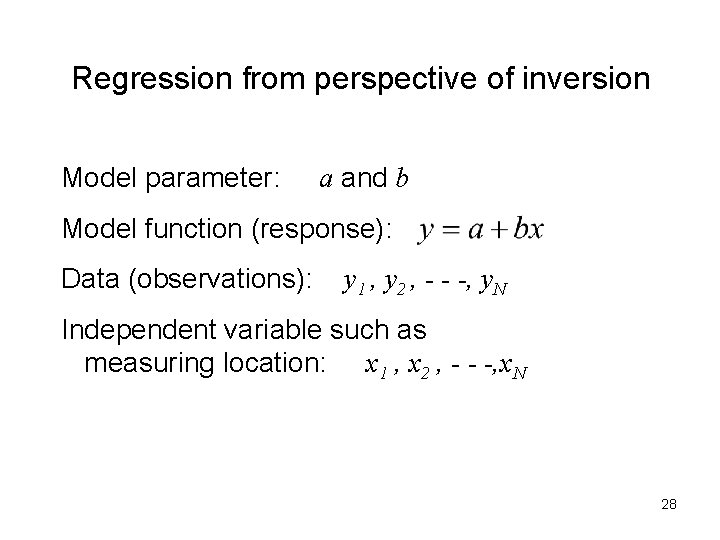 Regression from perspective of inversion

Model parameter: $a$ and $b$

Model function (response): $y = a + bx$

Data (observations): $y_1$, $y_2$, - - -, $y_N$

Independent variable such as measuring location: $x_1$, $x_2$, - - -,$x_N$

28